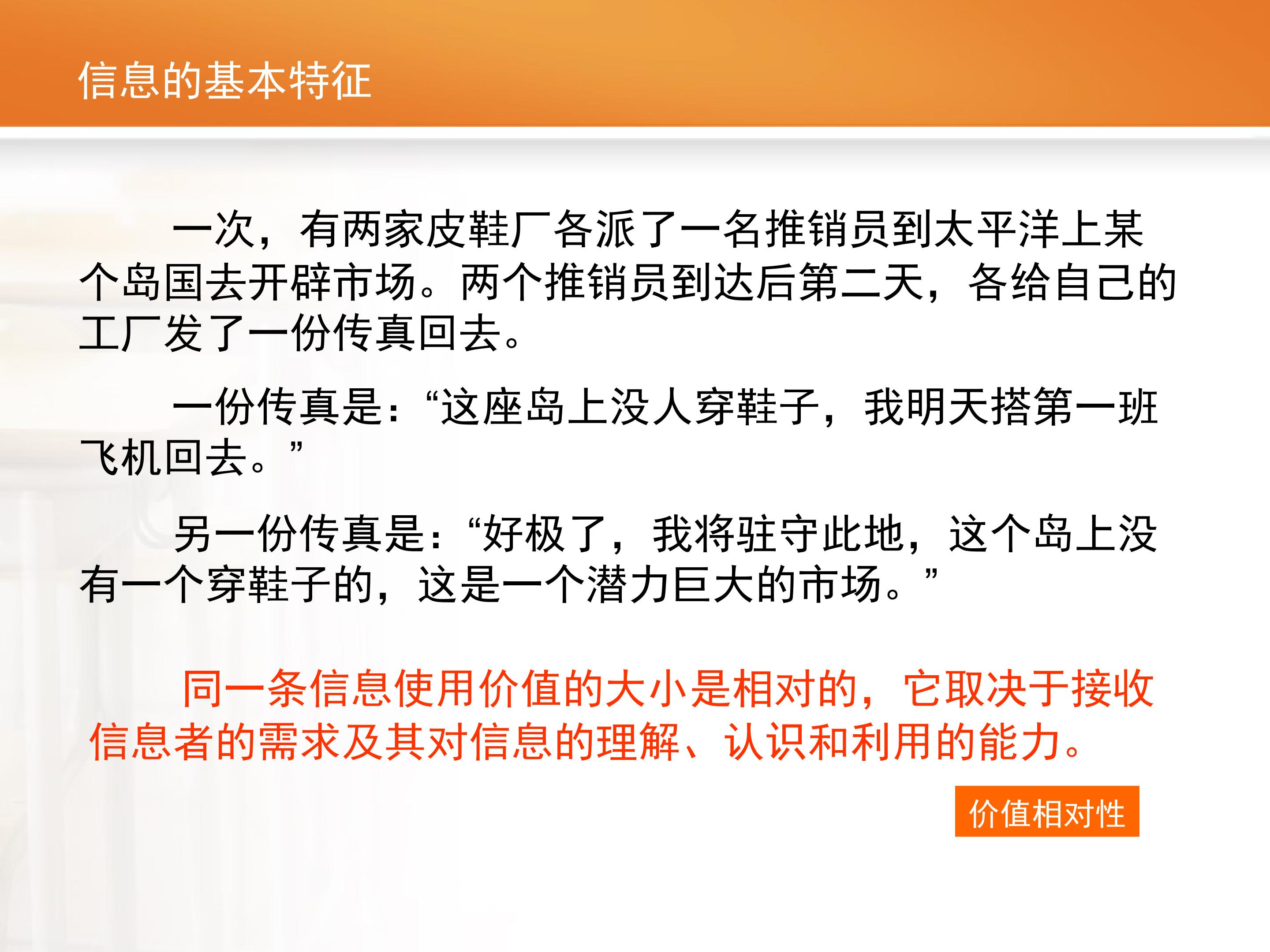 信息的基本特征

一次，有两家皮鞋厂各派了一名推销员到太平洋上某个岛国去开辟市场。两个推销员到达后第二天，各给自己的工厂发了一份传真回去。

一份传真是：“这座岛上没人穿鞋子，我明天搭第一班飞机回去。”

另一份传真是：“好极了，我将驻守此地，这个岛上没有一个穿鞋子的，这是一个潜力巨大的市场。”

同一条信息使用价值的大小是相对的，它取决于接收信息者的需求及其对信息的理解、认识和利用的能力。

价值相对性